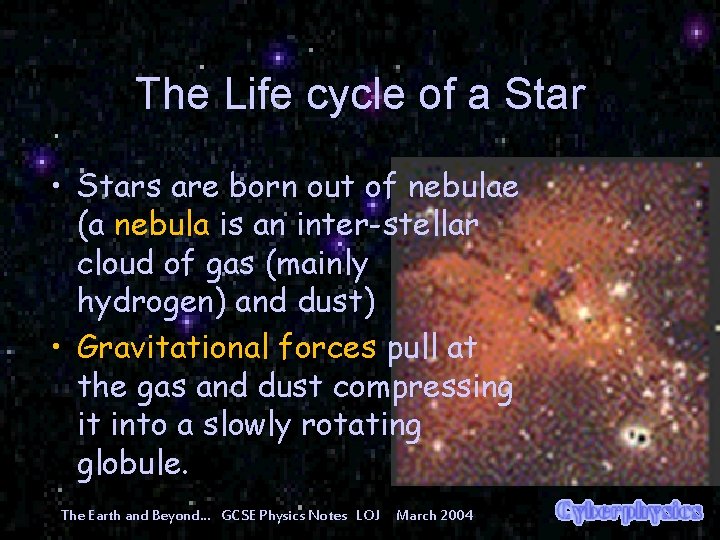 The Life cycle of a Star

• Stars are born out of nebulae (a nebula is an inter-stellar cloud of gas (mainly hydrogen) and dust)

• Gravitational forces pull at the gas and dust compressing it into a slowly rotating globule.

The Earth and Beyond... GCSE Physics Notes LOJ March 2004

Cyberphysics